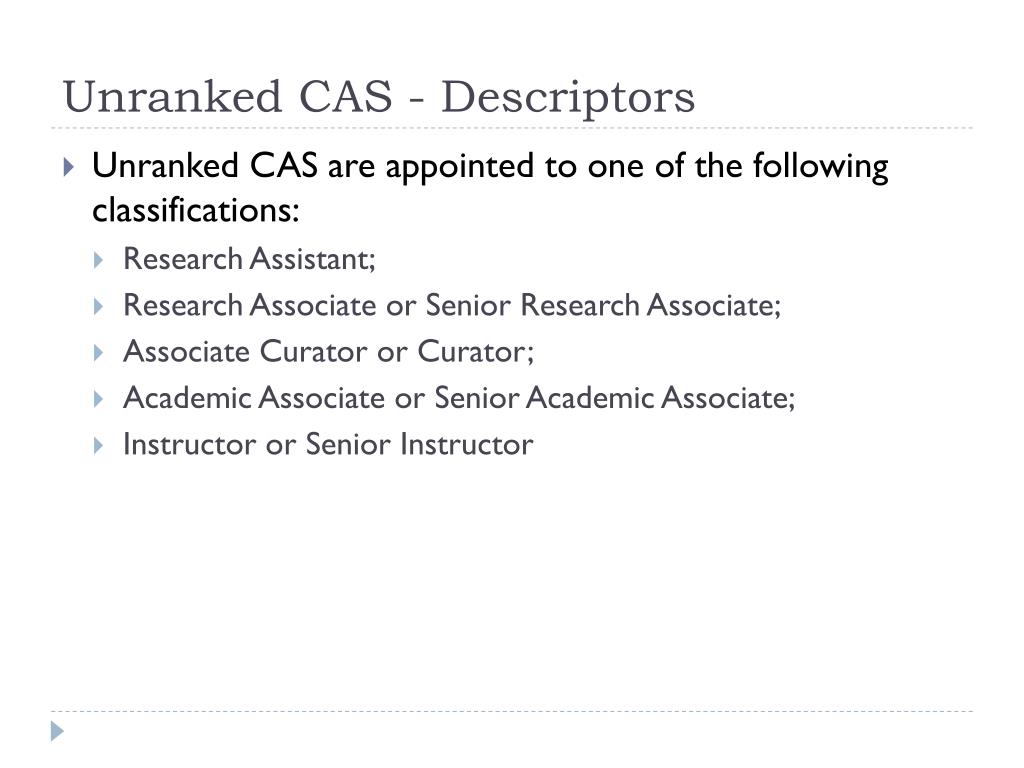 Unranked CAS - Descriptors

Unranked CAS are appointed to one of the following classifications:

Research Assistant;

Research Associate or Senior Research Associate;

Associate Curator or Curator;

Academic Associate or Senior Academic Associate;

Instructor or Senior Instructor